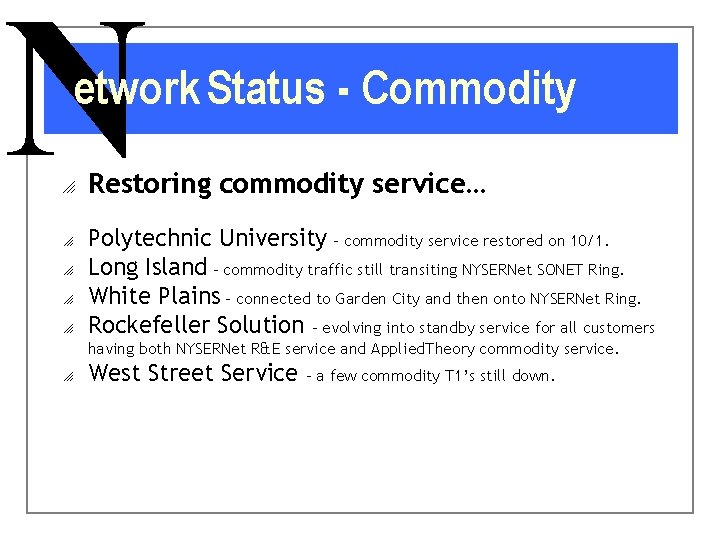 Network Status - Commodity

Restoring commodity service…

Polytechnic University – commodity service restored on 10/1.

Long Island – commodity traffic still transiting NYSERNet SONET Ring.

White Plains – connected to Garden City and then onto NYSERNet Ring.

Rockefeller Solution – evolving into standby service for all customers having both NYSERNet R&E service and AppliedTheory commodity service.

West Street Service – a few commodity T1's still down.